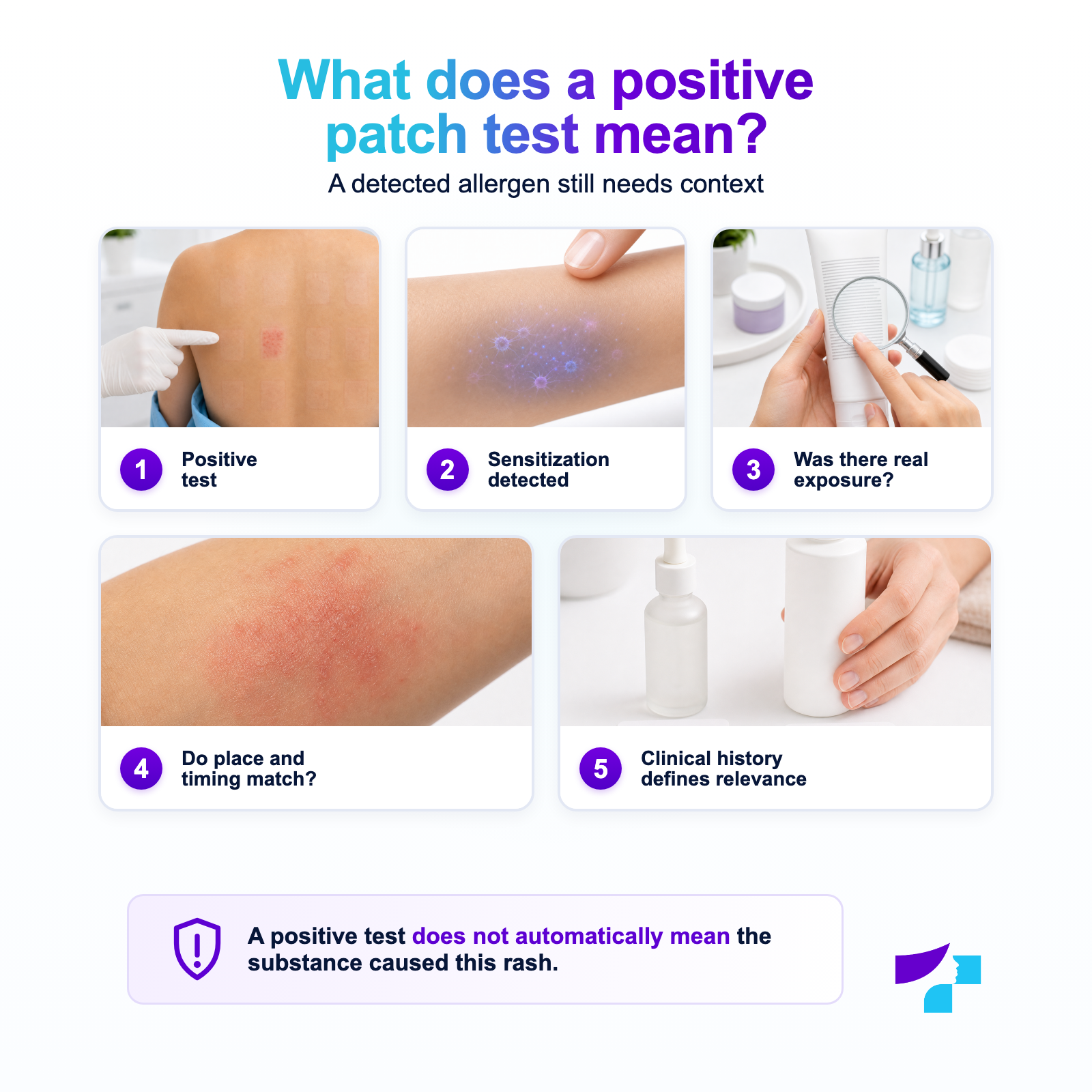 What does a positive patch test mean?

A detected allergen still needs context

1 Positive test

2 Sensitization detected

3 Was there real exposure?

4 Do place and timing match?

5 Clinical history defines relevance

A positive test does not automatically mean the substance caused this rash.